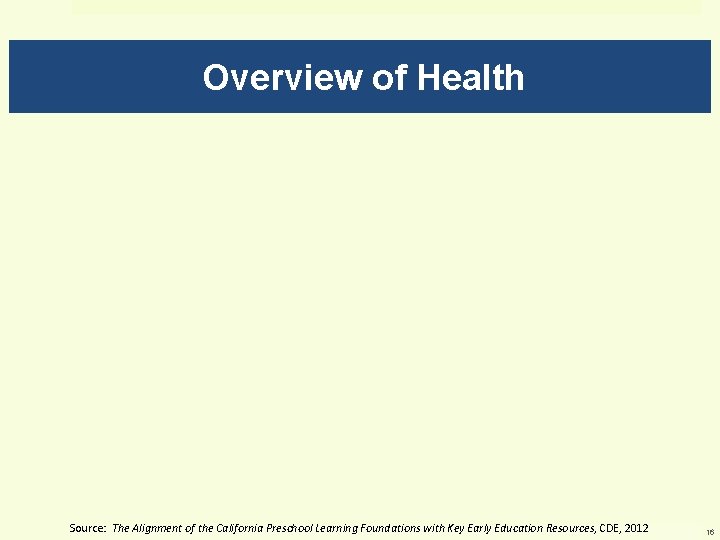 Overview of Health

Source: The Alignment of the California Preschool Learning Foundations with Key Early Education Resources, CDE, 2012

16